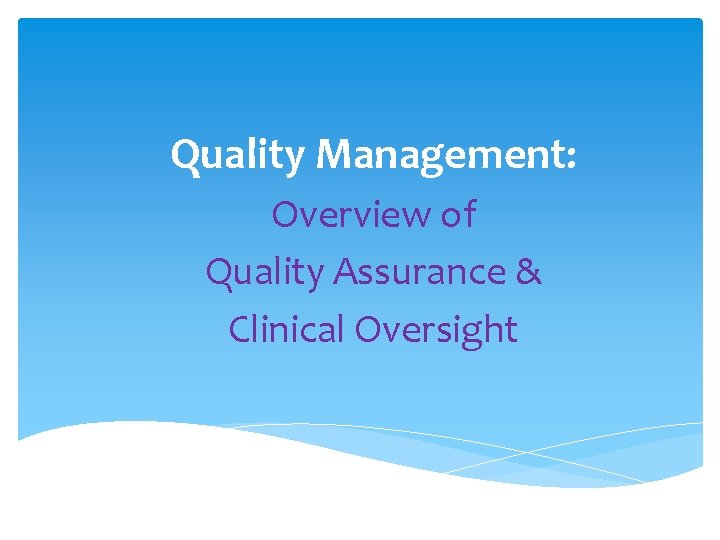 Quality Management:

Overview of
Quality Assurance &
Clinical Oversight